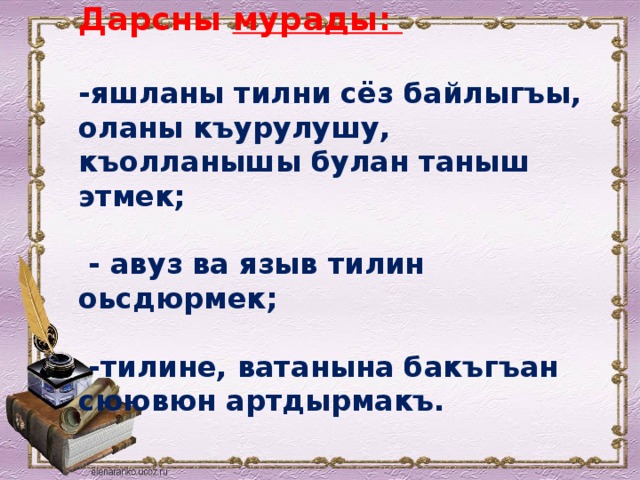 Дарсны мурады:

-яшланы тилни сёз байлыгъы, оланы къурулушу, къолланышы булан таныш этмек;

- авуз ва языв тилин оьсдюрмек;

-тилине, ватанына бакъгъан сюювюн артдырмакъ.

elenaranko.ucoz.ru